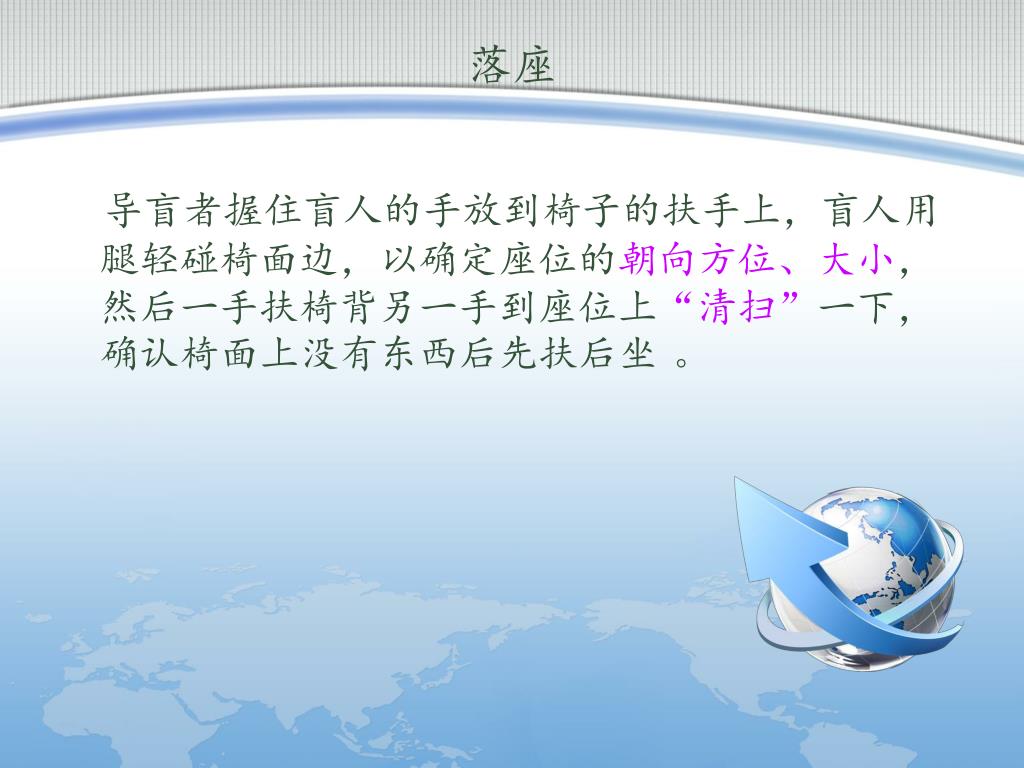 落座

导盲者握住盲人的手放到椅子的扶手上，盲人用腿轻碰椅面边，以确定座位的朝向方位、大小，然后一手扶椅背另一手到座位上“清扫”一下，确认椅面上没有东西后先扶后坐 。